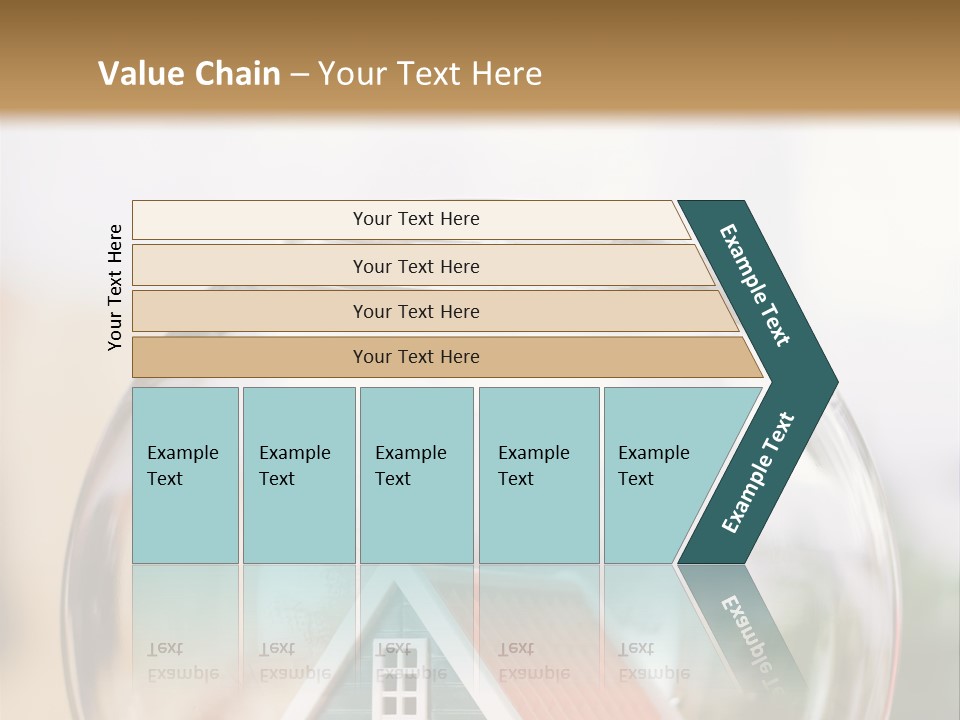 Value Chain – Your Text Here

Your Text Here

Your Text Here

Your Text Here

Your Text Here

Your Text Here

Example Text

Example Text

Example Text

Example Text

Example Text

Example Text

Example Text